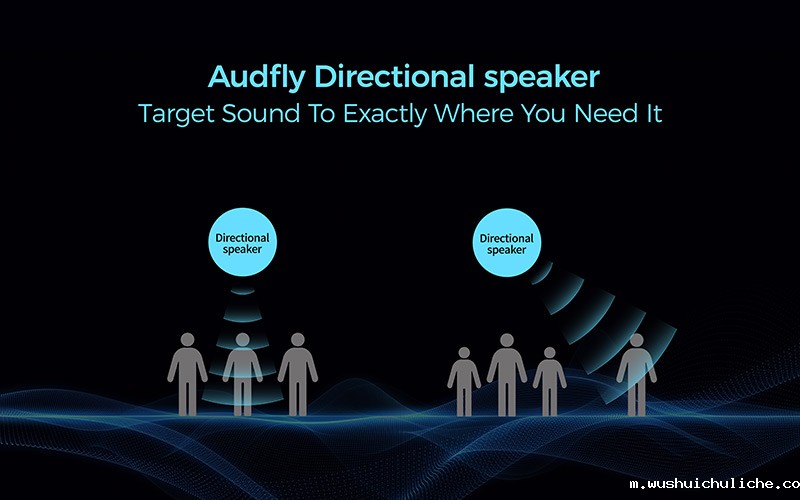 Audfly Directional speaker
Target Sound To Exactly Where You Need It

Directional speaker

Directional speaker

m.wushuichuliche.co